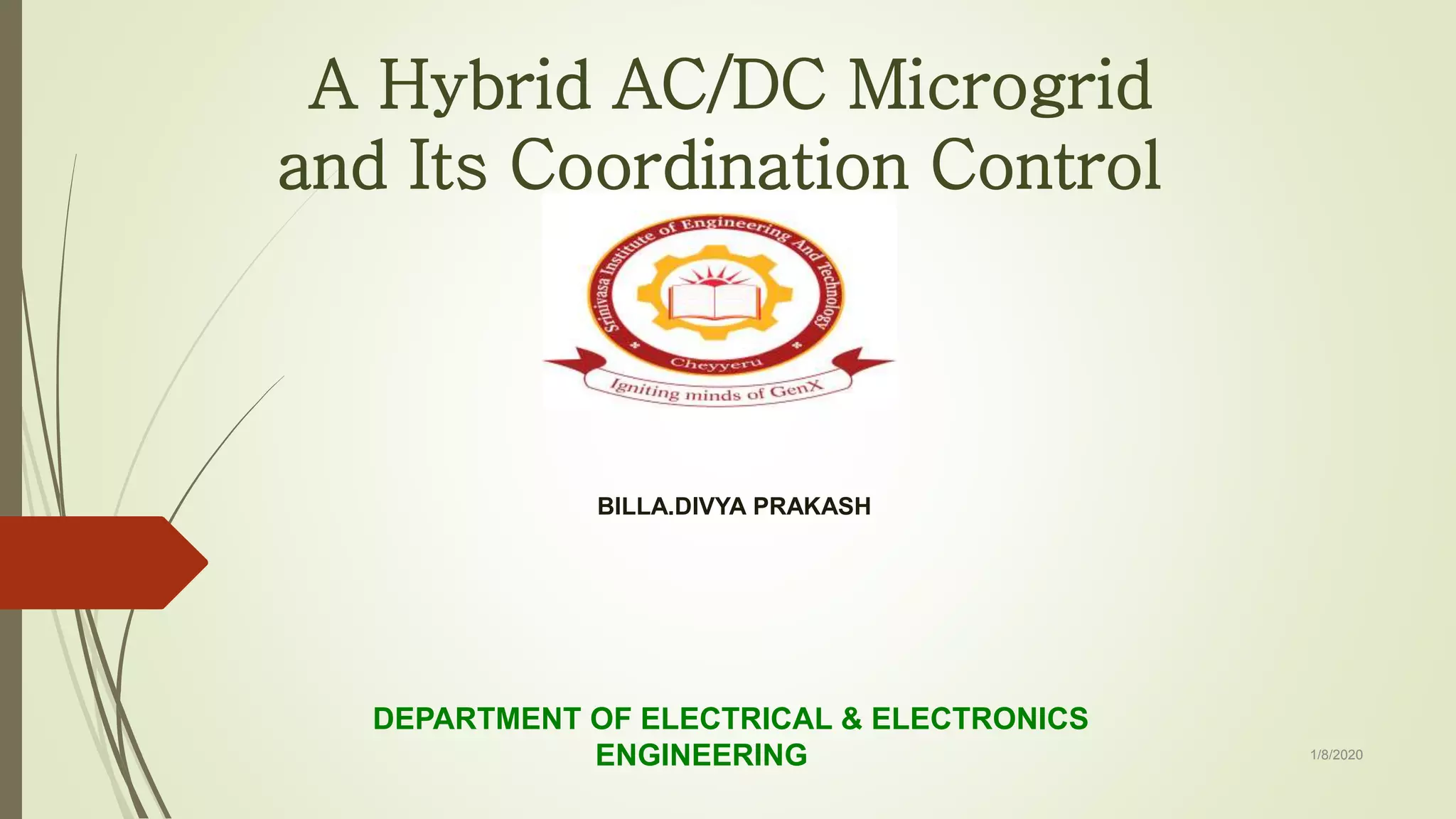 A Hybrid AC/DC Microgrid and Its Coordination Control

Srinivasa Institute of Engineering And Technology

Cheyyeru

Igniting minds of GenX

BILLA.DIVYA PRAKASH

DEPARTMENT OF ELECTRICAL & ELECTRONICS ENGINEERING

1/8/2020